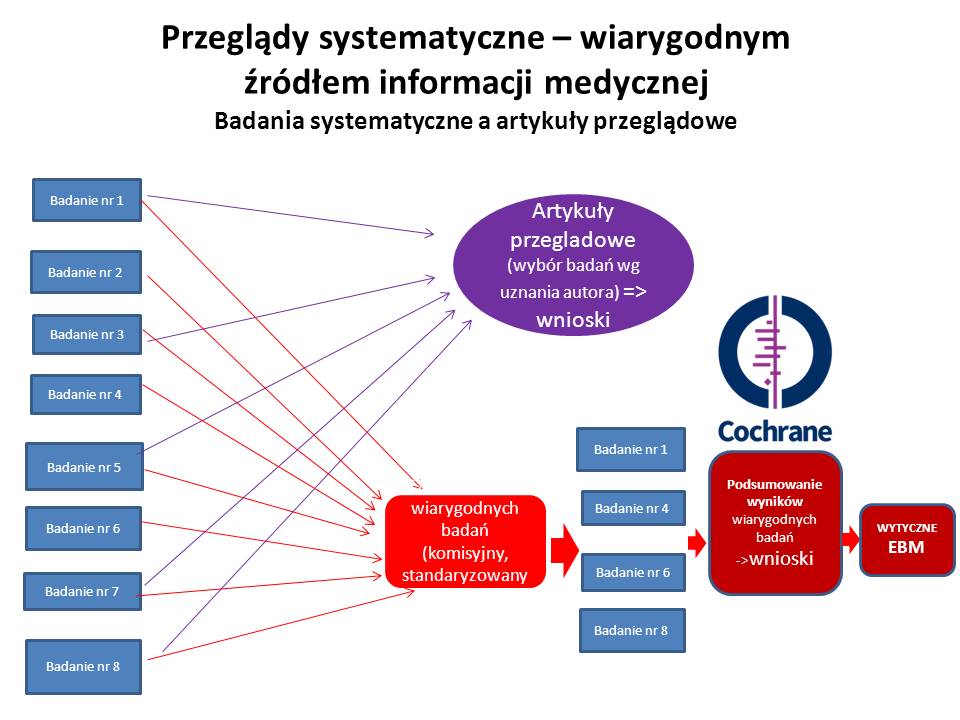 Przeglądy systematyczne – wiarygodnym źródłem informacji medycznej

Badania systematyczne a artykuły przeglądowe

Badanie nr 1

Badanie nr 2

Badanie nr 3

Badanie nr 4

Badanie nr 5

Badanie nr 6

Badanie nr 7

Badanie nr 8

Artykuły przegladowe (wybór badań wg uznania autora) => wnioski

wiarygodnych badań (komisyjny, standaryzowany

Badanie nr 1

Badanie nr 4

Badanie nr 6

Badanie nr 8

Cochrane

Podsumowanie wyników wiarygodnych badań ->wnioski

WYTYCZNE EBM